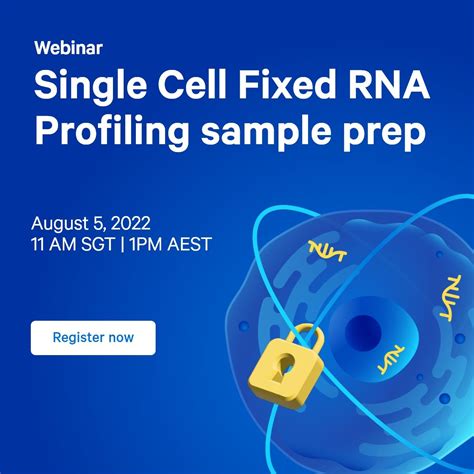 Webinar
Single Cell Fixed RNA Profiling sample prep

August 5, 2022
11 AM SGT | 1PM AEST

Register now